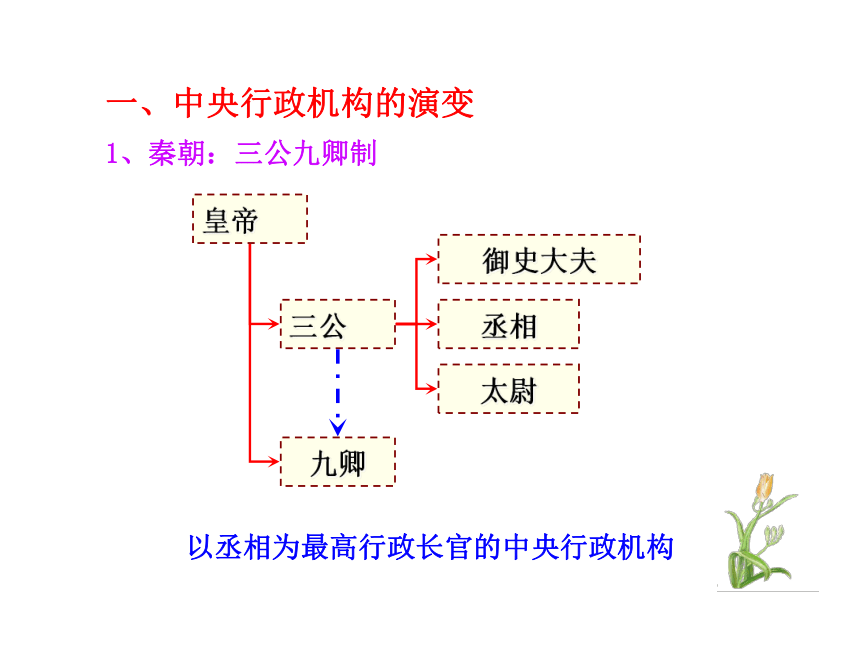 一、中央行政机构的演变

1、秦朝：三公九卿制

皇帝

三公

御史大夫

丞相

太尉

九卿

以丞相为最高行政长官的中央行政机构